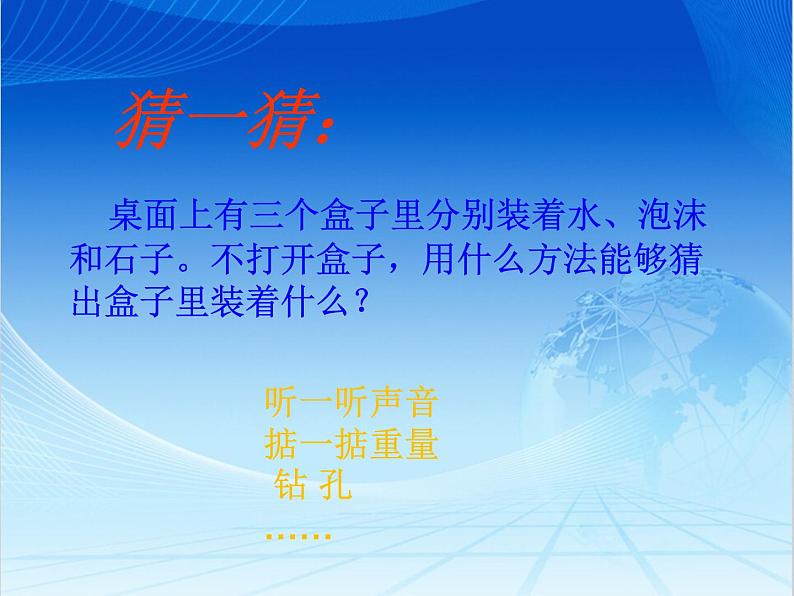 猜一猜:

桌面上有三个盒子里分别装着水、泡沫和石子。不打开盒子，用什么方法能够猜出盒子里装着什么？

听一听声音
掂一掂重量
钻 孔
……